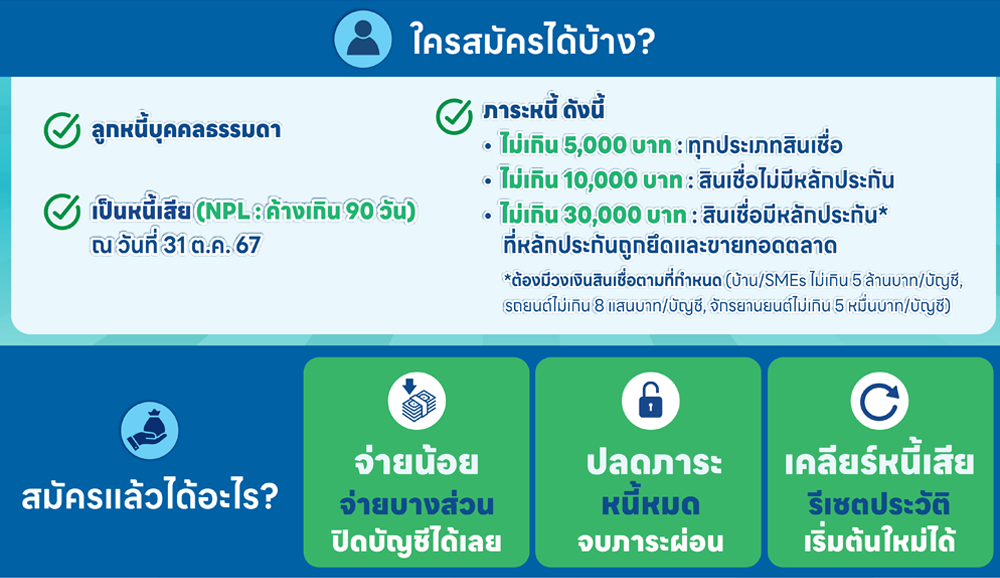 ใครสมัครได้บ้าง?

ลูกหนี้บุคคลธรรมดา

เป็นหนี้เสีย (NPL : ค้างเกิน 90 วัน) ณ วันที่ 31 ต.ค. 67

ภาระหนี้ ดังนี้
• ไม่เกิน 5,000 บาท : ทุกประเภทสินเชื่อ
• ไม่เกิน 10,000 บาท : สินเชื่อไม่มีหลักประกัน
• ไม่เกิน 30,000 บาท : สินเชื่อมีหลักประกัน* ที่หลักประกันถูกยึดและขายทอดตลาด

*ต้องมีวงเงินสินเชื่อตามที่กำหนด (บ้าน/SMEs ไม่เกิน 5 ล้านบาท/บัญชี, รถยนต์ไม่เกิน 8 แสนบาท/บัญชี, จักรยานยนต์ไม่เกิน 5 หมื่นบาท/บัญชี)

สมัครแล้วได้อะไร?

จ่ายน้อย
จ่ายบางส่วน
ปิดบัญชีได้เลย

ปลดภาระ
หนี้หมด
จบภาระผ่อน

เคลียร์หนี้เสีย
รีเซตประวัติ
เริ่มต้นใหม่ได้